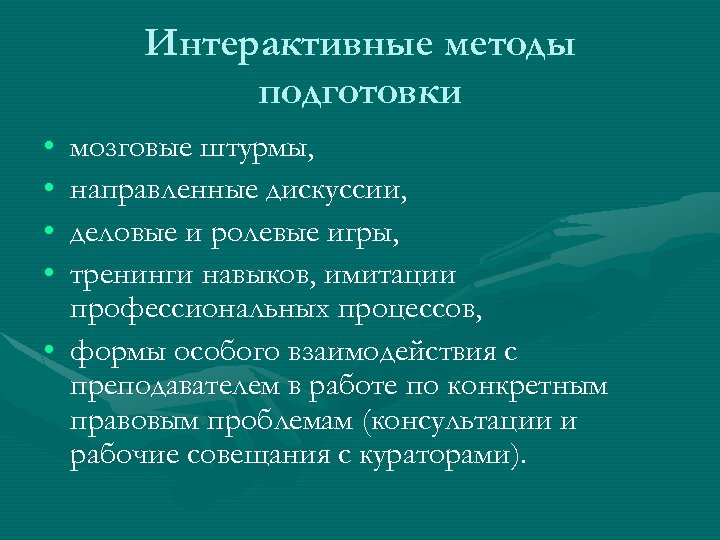 Интерактивные методы подготовки

• мозговые штурмы,
• направленные дискуссии,
• деловые и ролевые игры,
• тренинги навыков, имитации профессиональных процессов,
• формы особого взаимодействия с преподавателем в работе по конкретным правовым проблемам (консультации и рабочие совещания с кураторами).